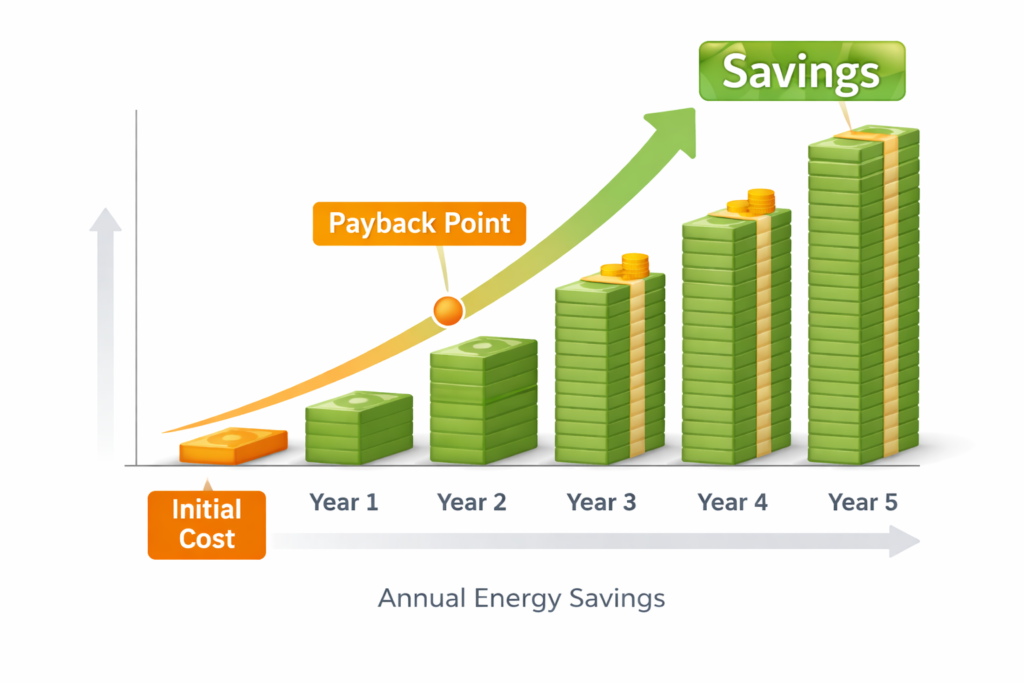 Savings

Payback Point

Initial Cost

Year 1

Year 2

Year 3

Year 4

Year 5

Annual Energy Savings